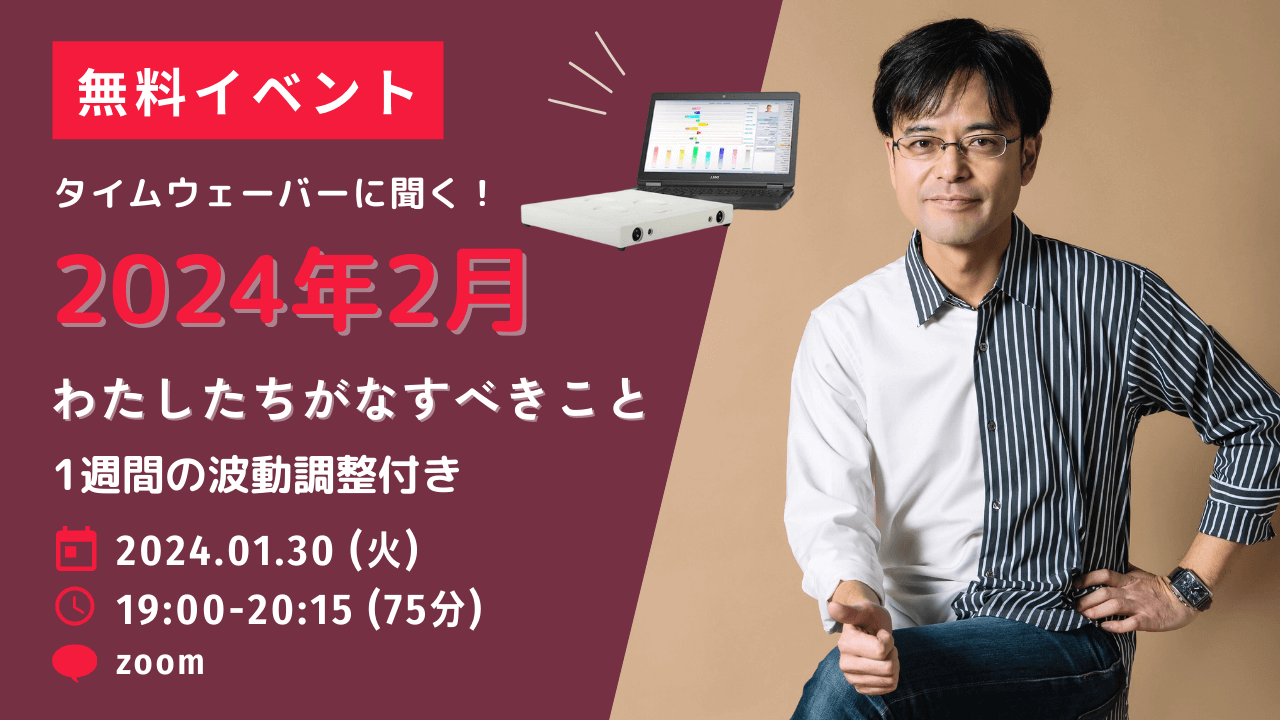 無料イベント

タイムウェーバーに聞く！

2024年2月

わたしたちがなすべきこと

1週間の波動調整付き

2024.01.30 (火)

19:00-20:15 (75分)

zoom